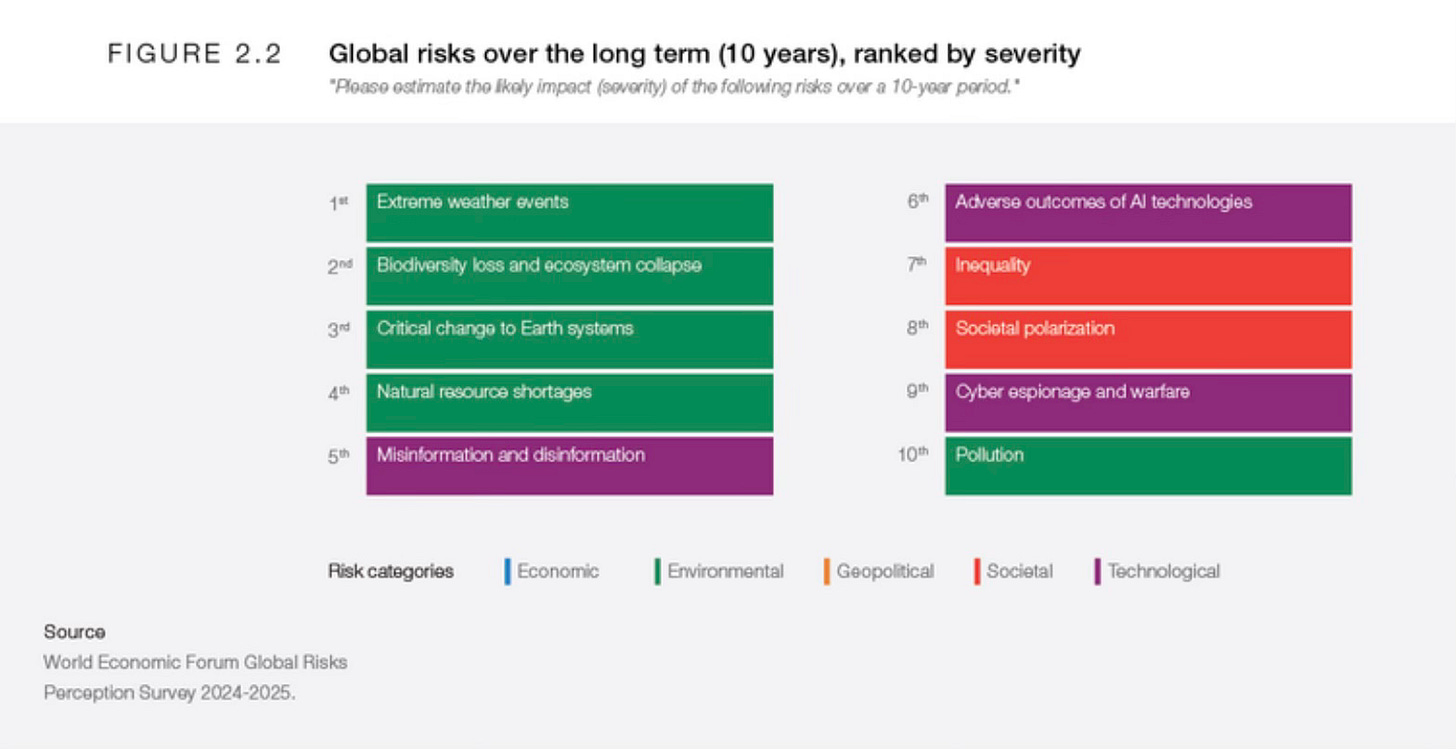 FIGURE 2.2 Global risks over the long term (10 years), ranked by severity

"Please estimate the likely impact (severity) of the following risks over a 10-year period."

1st Extreme weather events
2nd Biodiversity loss and ecosystem collapse
3rd Critical change to Earth systems
4th Natural resource shortages
5th Misinformation and disinformation

6th Adverse outcomes of AI technologies
7th Inequality
8th Societal polarization
9th Cyber espionage and warfare
10th Pollution

Risk categories Economic Environmental Geopolitical Societal Technological

Source
World Economic Forum Global Risks Perception Survey 2024-2025.